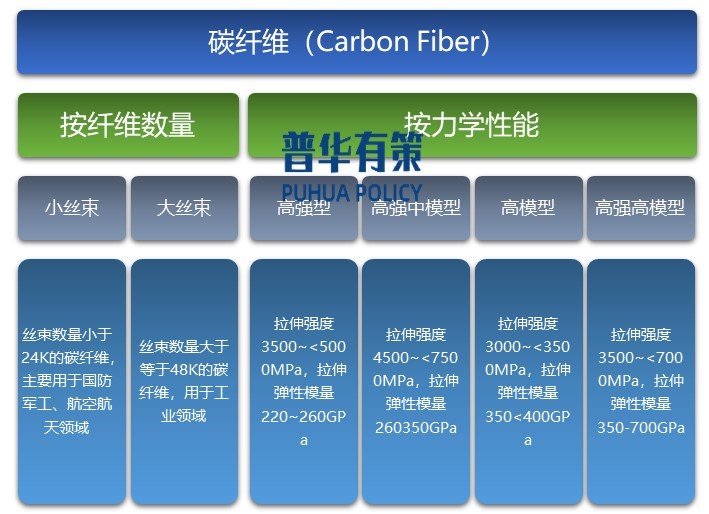 碳纤维（Carbon Fiber)

按纤维数量

按力学性能

普华有策
PUHUA POLICY

小丝束

大丝束

高强型

高强中模型

高模型

高强高模型

丝束数量小于24K的碳纤维，主要用于国防军工、航空航天领域

丝束数量大于等于48K的碳纤维，用于工业领域

拉伸强度3500~<5000MPa，拉伸弹性模量220~260GPa

拉伸强度4500~<7500MPa，拉伸弹性模量260350GPa

拉伸强度3000~<3500MPa，拉伸弹性模量350<400GPa

拉伸强度3500~<7000MPa，拉伸弹性模量350-700GPa